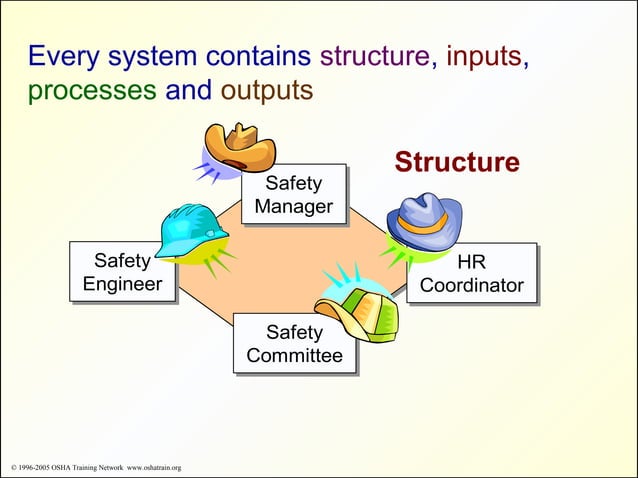 Every system contains structure, inputs, processes and outputs

Structure

Safety Manager

Safety Engineer

HR Coordinator

Safety Committee

© 1996-2005 OSHA Training Network www.oshatrain.org